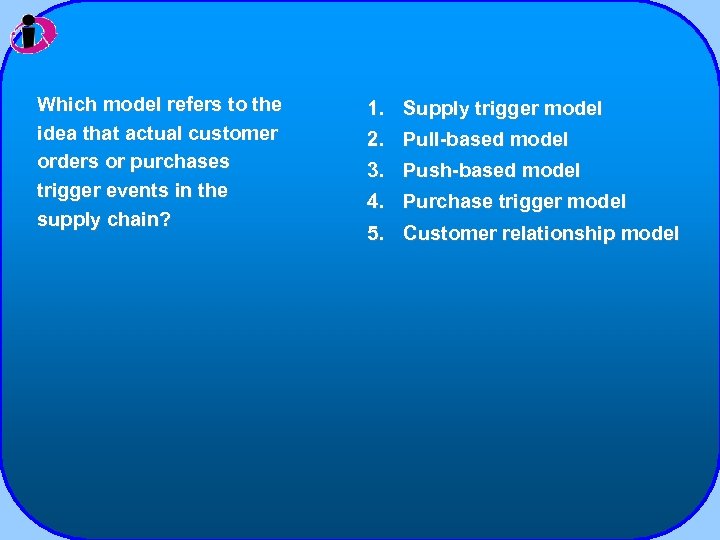 Which model refers to the idea that actual customer orders or purchases trigger events in the supply chain?

1. Supply trigger model
2. Pull-based model
3. Push-based model
4. Purchase trigger model
5. Customer relationship model